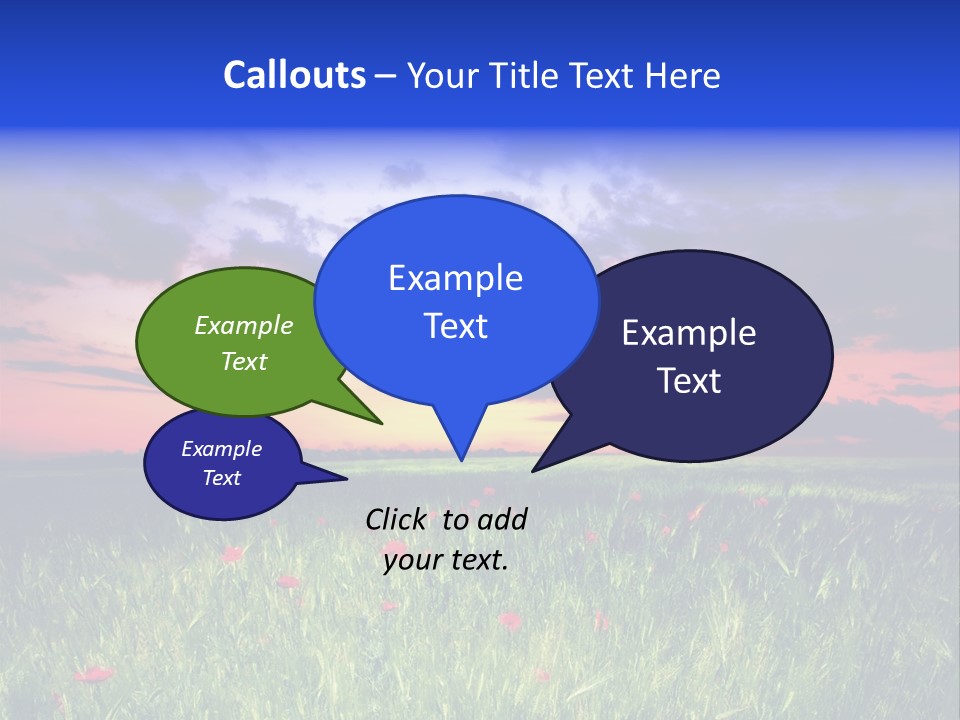 Callouts – Your Title Text Here

Example Text

Example Text

Example Text

Example Text

Click to add your text.